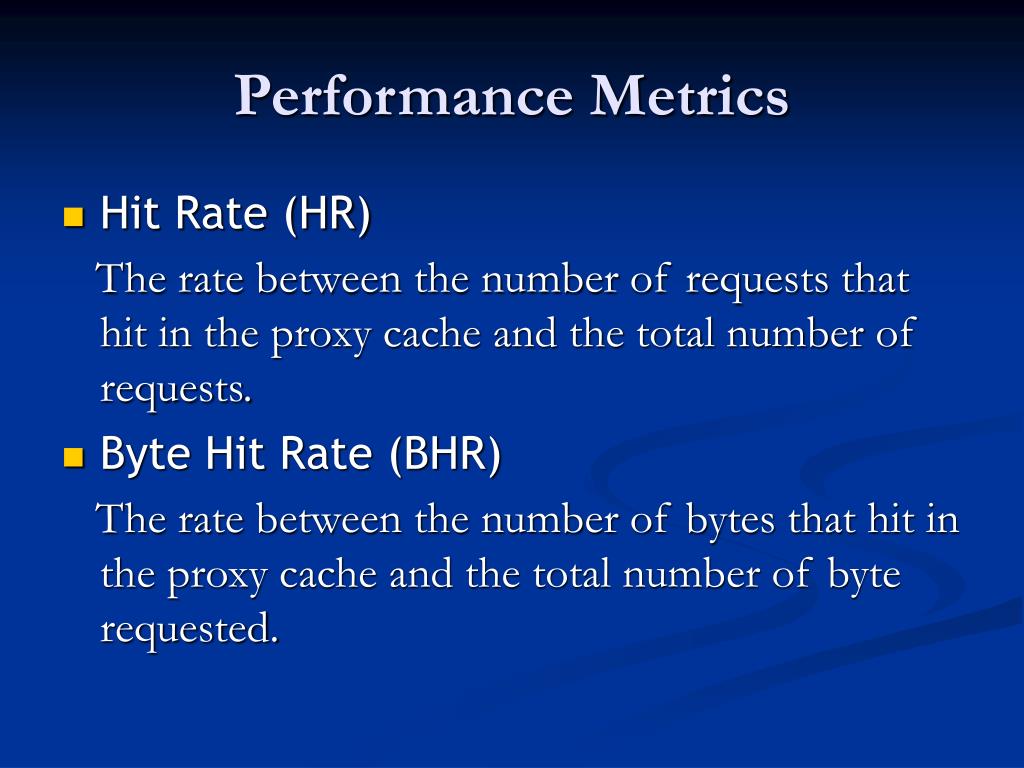 Performance Metrics

Hit Rate (HR)

The rate between the number of requests that hit in the proxy cache and the total number of requests.

Byte Hit Rate (BHR)

The rate between the number of bytes that hit in the proxy cache and the total number of byte requested.